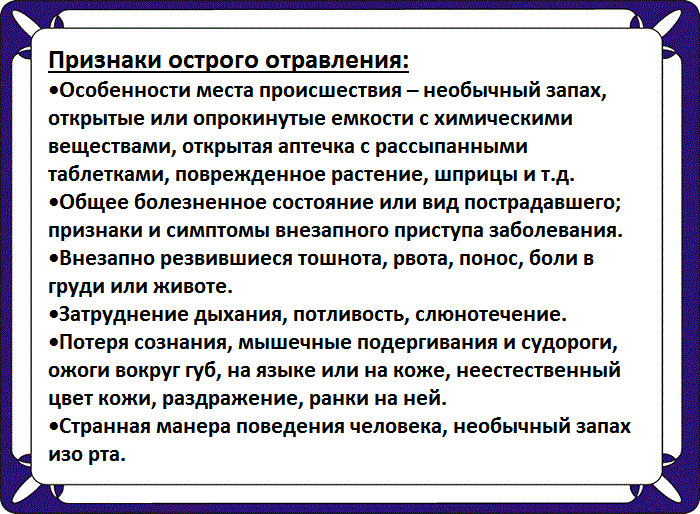 Признаки острого отравления:
•Особенности места происшествия – необычный запах, открытые или опрокинутые емкости с химическими веществами, открытая аптечка с рассыпанными таблетками, поврежденное растение, шприцы и т.д.
•Общее болезненное состояние или вид пострадавшего; признаки и симптомы внезапного приступа заболевания.
•Внезапно резвившиеся тошнота, рвота, понос, боли в груди или животе.
•Затруднение дыхания, потливость, слюнотечение.
•Потеря сознания, мышечные подергивания и судороги, ожоги вокруг губ, на языке или на коже, неестественный цвет кожи, раздражение, ранки на ней.
•Странная манера поведения человека, необычный запах изо рта.